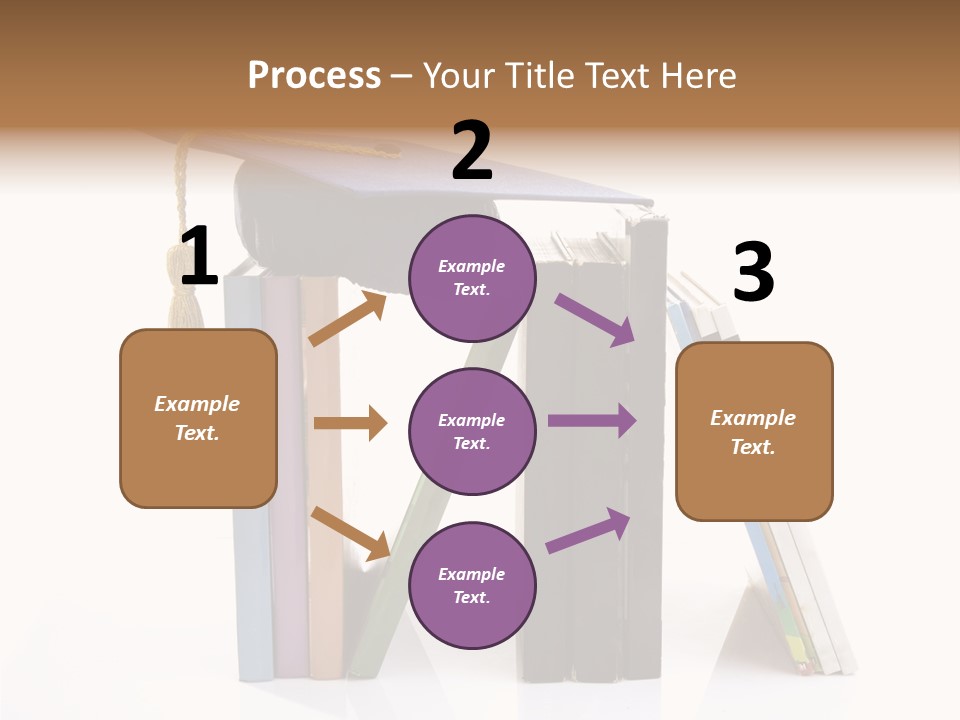 Process – Your Title Text Here

1

Example Text.

2

Example Text.

Example Text.

Example Text.

3

Example Text.